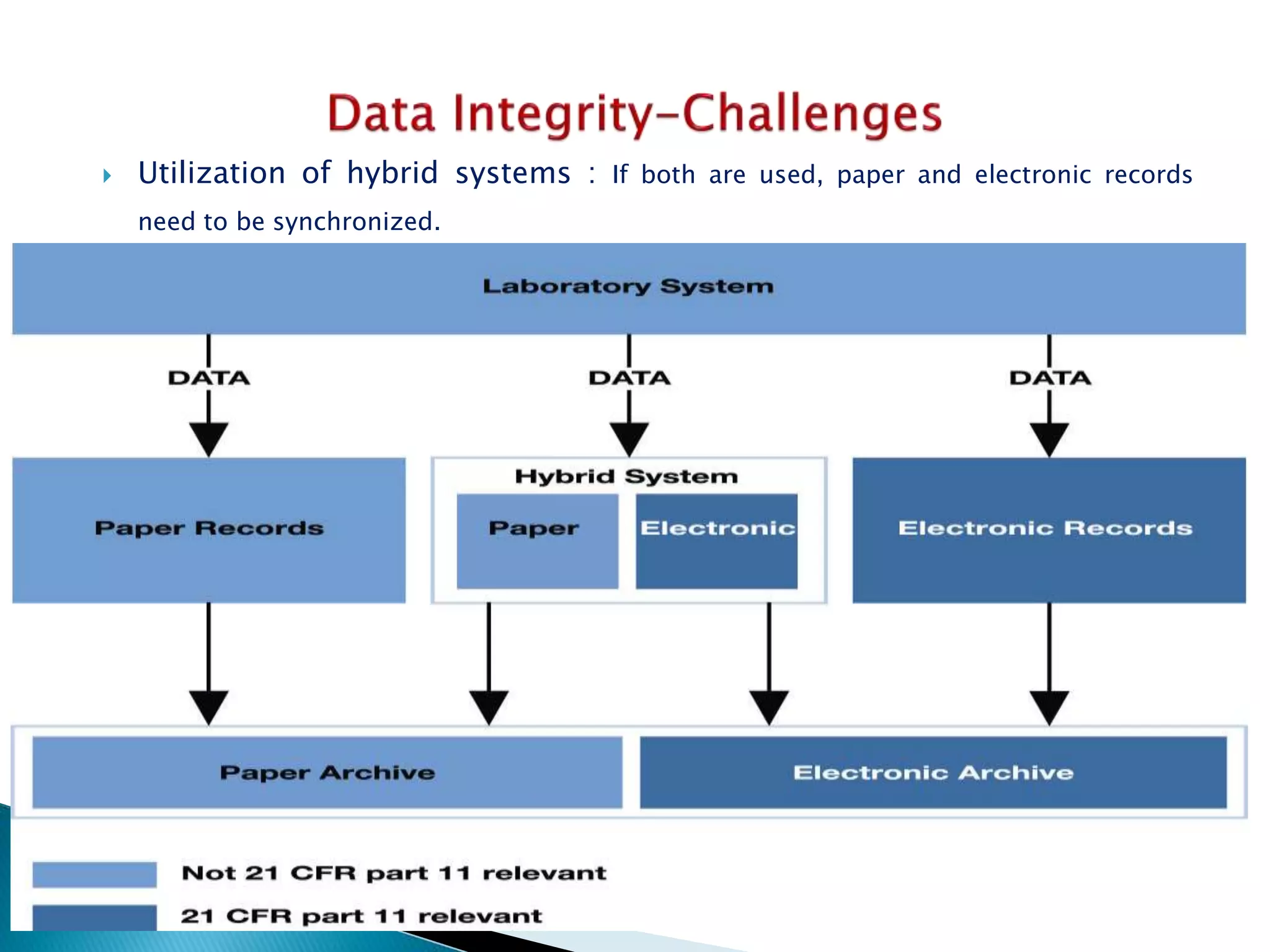 Data Integrity–Challenges

Utilization of hybrid systems : If both are used, paper and electronic records need to be synchronized.

Laboratory System

DATA

DATA

DATA

Paper Records

Hybrid System

Paper

Electronic

Electronic Records

Paper Archive

Electronic Archive

Not 21 CFR part 11 relevant

21 CFR part 11 relevant